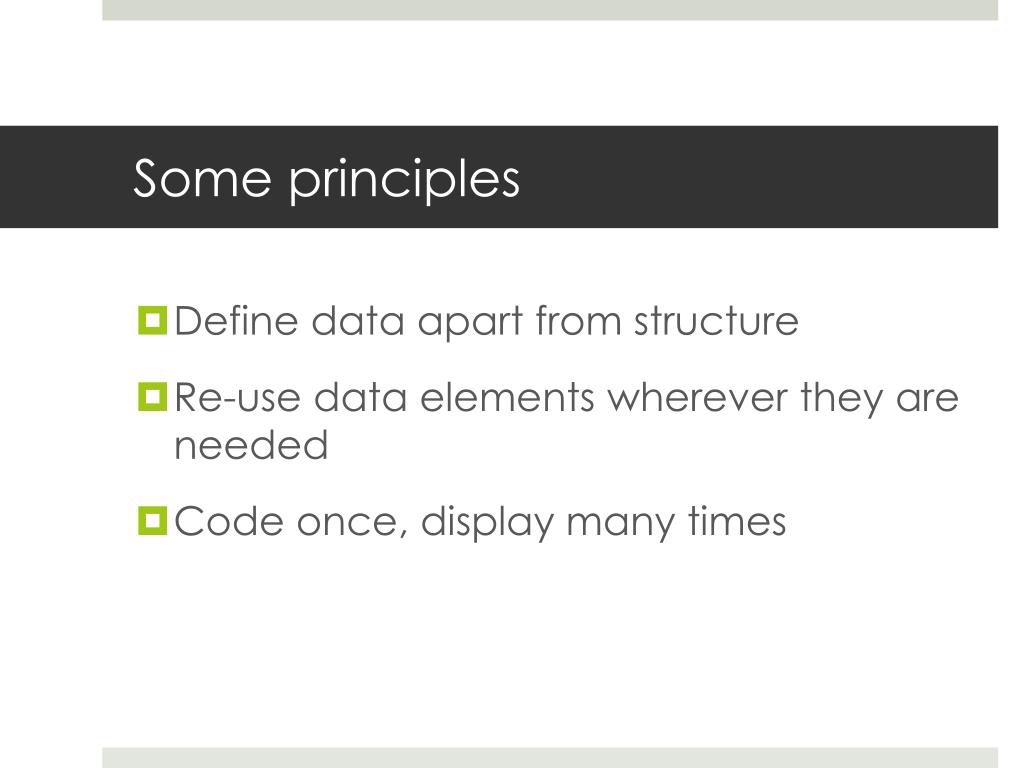 Some principles

Define data apart from structure

Re-use data elements wherever they are needed

Code once, display many times